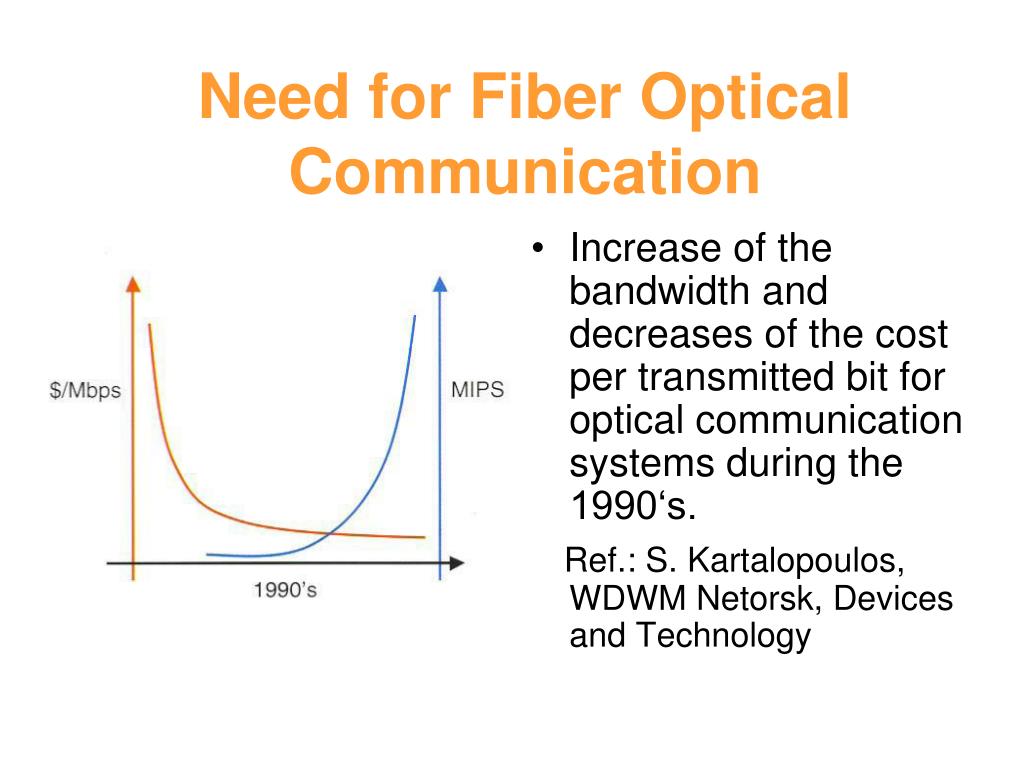 Need for Fiber Optical Communication

$/Mbps

MIPS

1990's

• Increase of the bandwidth and decreases of the cost per transmitted bit for optical communication systems during the 1990‘s.

Ref.: S. Kartalopoulos, WDWM Netorsk, Devices and Technology